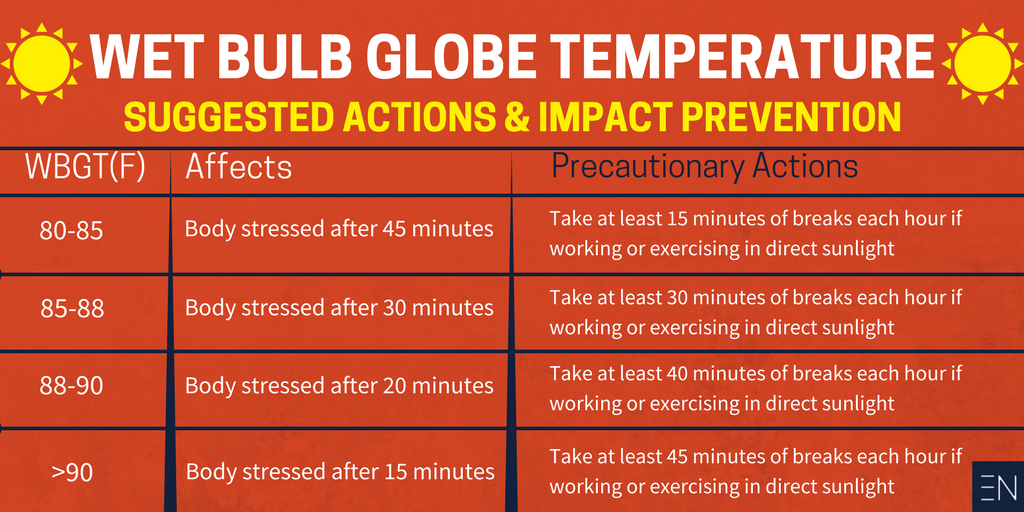 WET BULB GLOBE TEMPERATURE
SUGGESTED ACTIONS & IMPACT PREVENTION

| WBGT(F) | Affects | Precautionary Actions |
|---|---|---|
| 80-85 | Body stressed after 45 minutes | Take at least 15 minutes of breaks each hour if working or exercising in direct sunlight |
| 85-88 | Body stressed after 30 minutes | Take at least 30 minutes of breaks each hour if working or exercising in direct sunlight |
| 88-90 | Body stressed after 20 minutes | Take at least 40 minutes of breaks each hour if working or exercising in direct sunlight |
| >90 | Body stressed after 15 minutes | Take at least 45 minutes of breaks each hour if working or exercising in direct sunlight |

EN